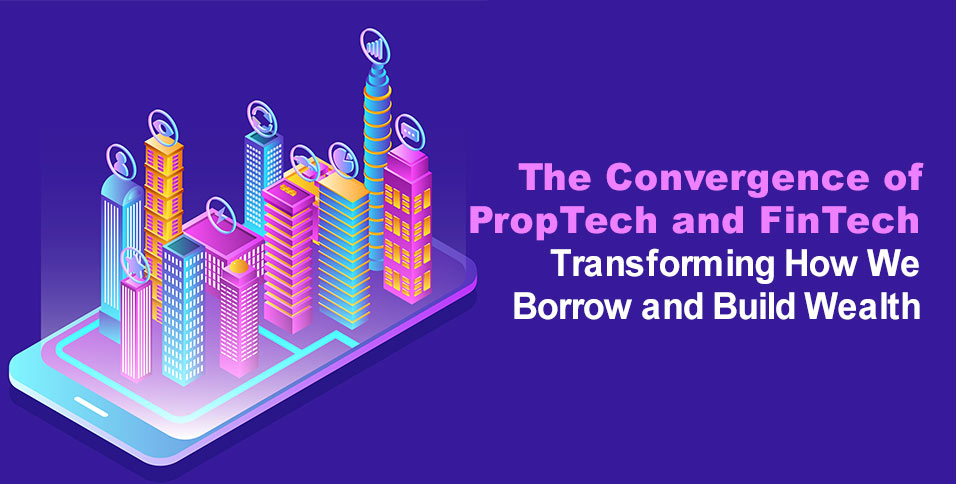 The Convergence of PropTech and FinTech
Transforming How We Borrow and Build Wealth